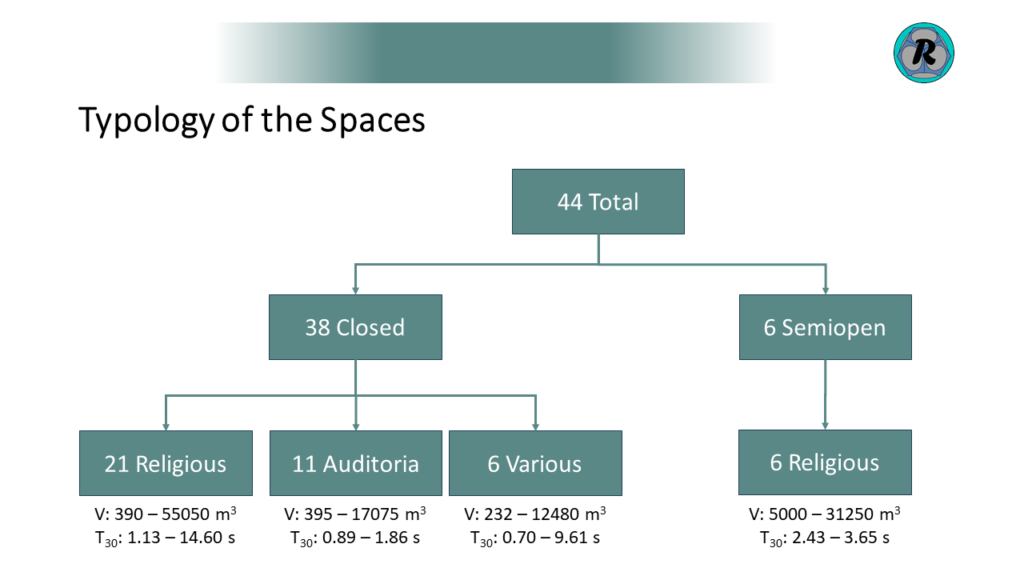 R

Typology of the Spaces

44 Total

38 Closed

6 Semiopen

21 Religious

V: 390 – 55050 $m^3$
$T_{30}$: 1.13 – 14.60 s

11 Auditoria

V: 395 – 17075 $m^3$
$T_{30}$: 0.89 – 1.86 s

6 Various

V: 232 – 12480 $m^3$
$T_{30}$: 0.70 – 9.61 s

6 Religious

V: 5000 – 31250 $m^3$
$T_{30}$: 2.43 – 3.65 s